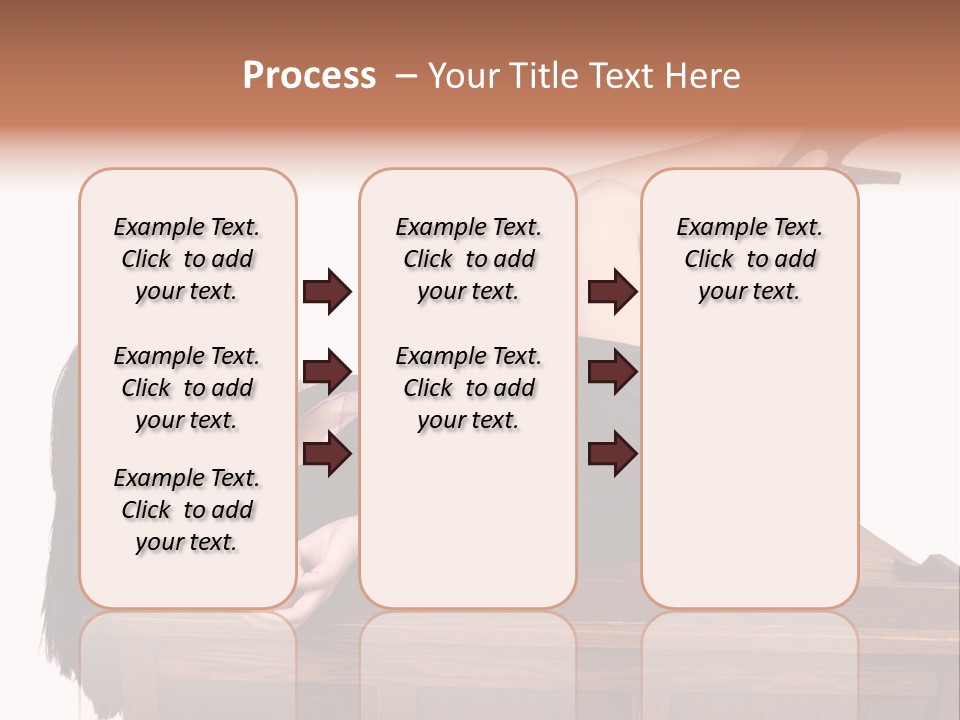 Process – Your Title Text Here

Example Text. Click to add your text.

Example Text. Click to add your text.

Example Text. Click to add your text.

Example Text. Click to add your text.

Example Text. Click to add your text.

Example Text. Click to add your text.